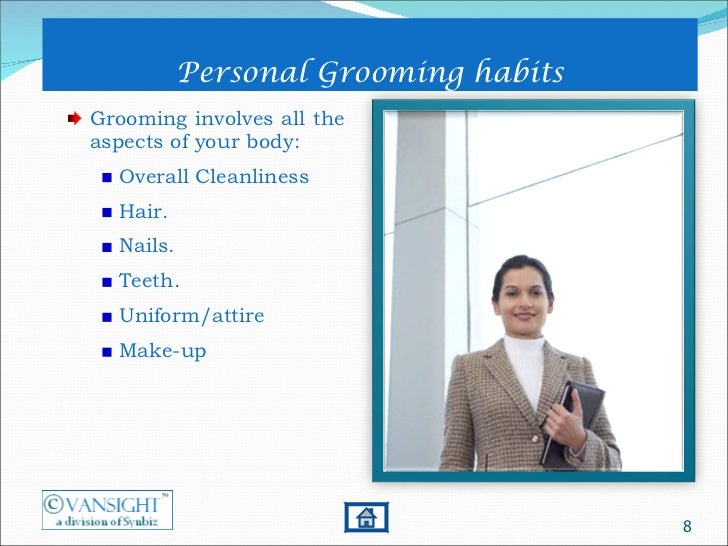 Personal Grooming habits

Grooming involves all the aspects of your body:

Overall Cleanliness

Hair.

Nails.

Teeth.

Uniform/attire

Make-up

©VANSIGHT™
a division of Synbiz

8